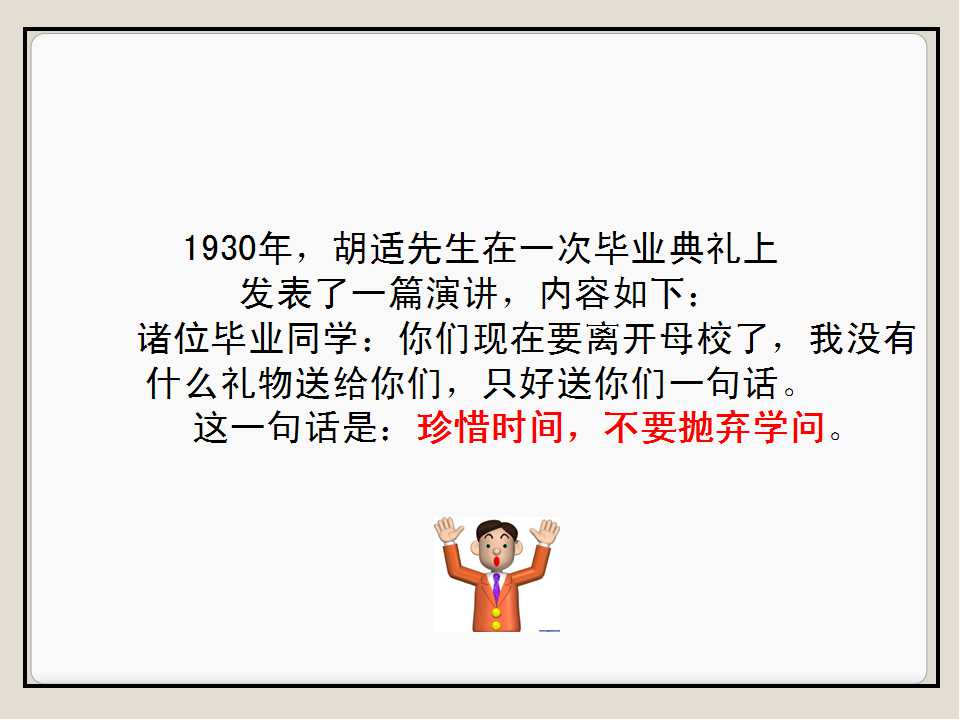 1930年，胡适先生在一次毕业典礼上发表了一篇演讲，内容如下：

诸位毕业同学：你们现在要离开母校了，我没有什么礼物送给你们，只好送你们一句话。

这一句话是：珍惜时间，不要抛弃学问。